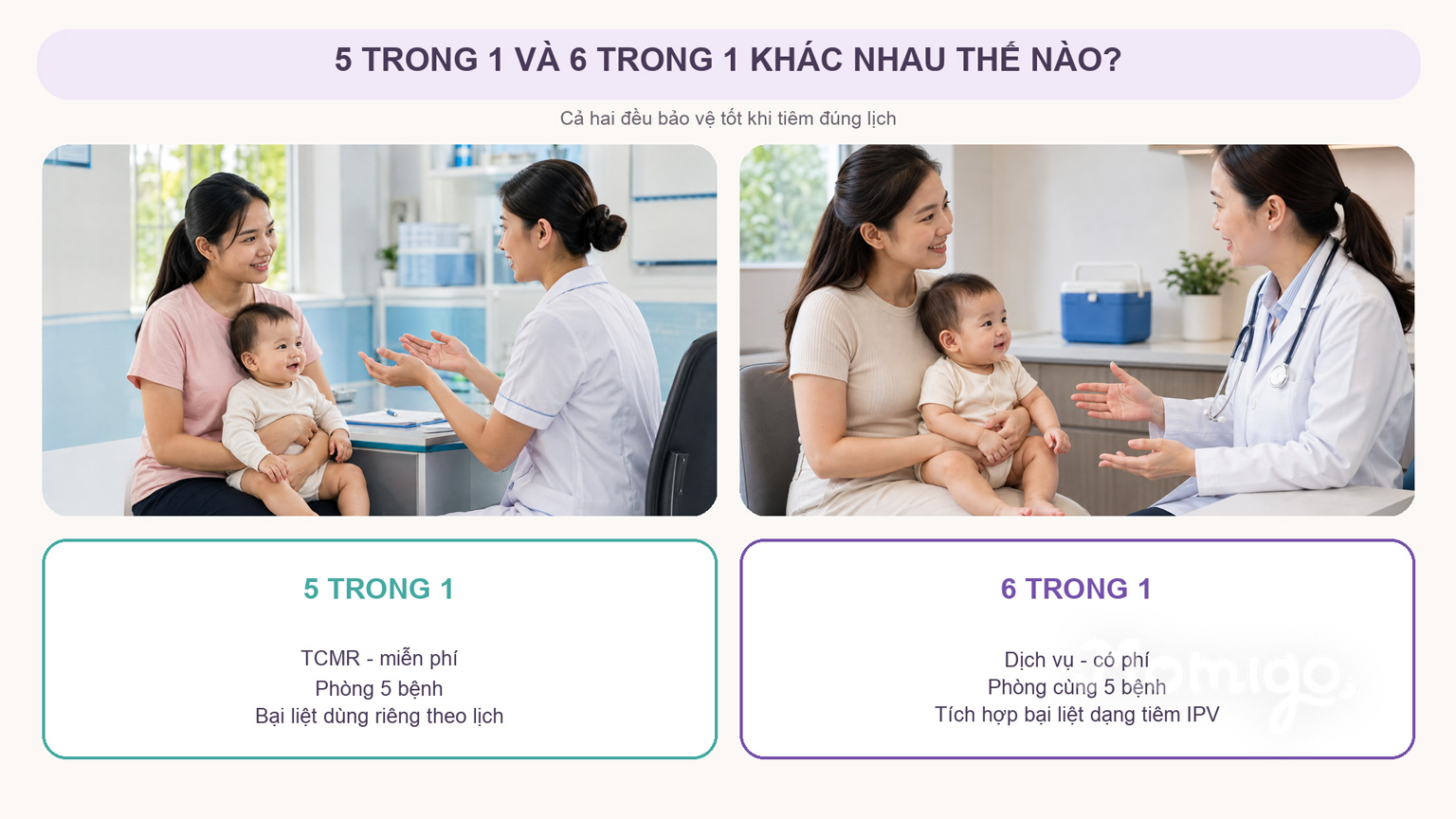 5 TRONG 1 VÀ 6 TRONG 1 KHÁC NHAU THẾ NÀO?

Cả hai đều bảo vệ tốt khi tiêm đúng lịch

5 TRONG 1

TCMR - miễn phí
Phòng 5 bệnh
Bại liệt dùng riêng theo lịch

6 TRONG 1

Dịch vụ - có phí
Phòng cùng 5 bệnh
Tích hợp bại liệt dạng tiêm IPV

Momigo